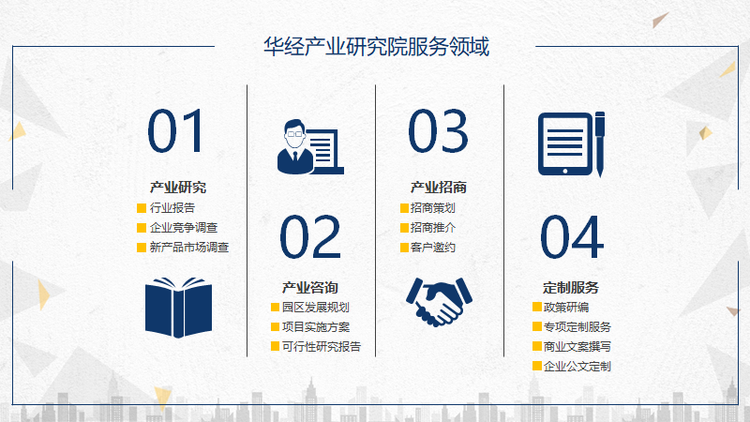 华经产业研究院服务领域

01

产业研究

行业报告

企业竞争调查

新产品市场调查

02

产业咨询

园区发展规划

项目实施方案

可行性研究报告

03

产业招商

招商策划

招商推介

客户邀约

04

定制服务

政策研编

专项定制服务

商业文案撰写

企业公文定制